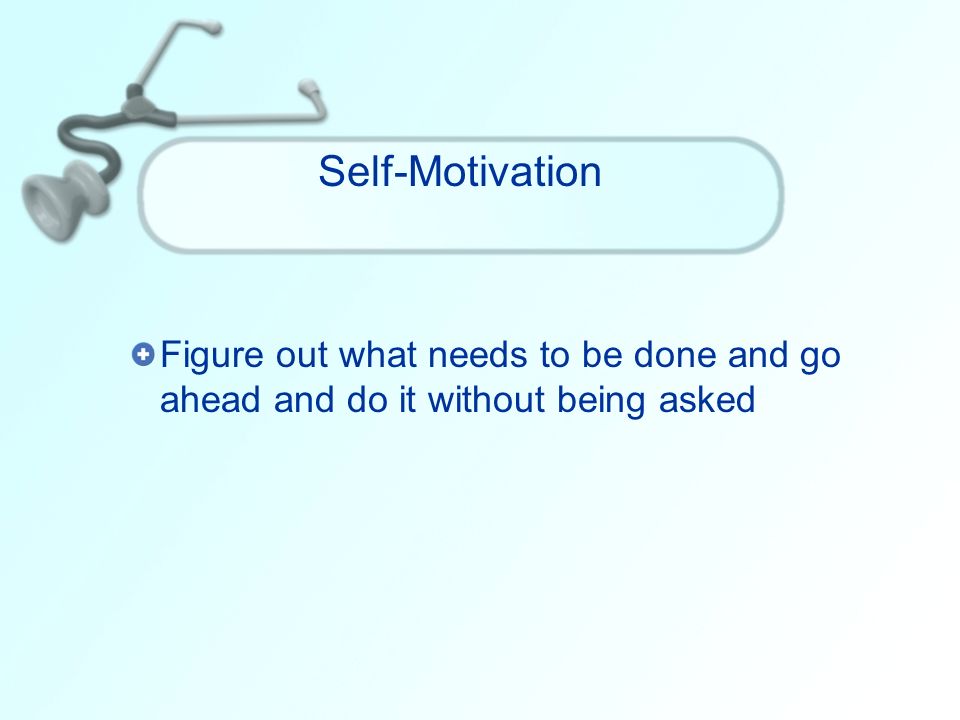 Self-Motivation

Figure out what needs to be done and go ahead and do it without being asked